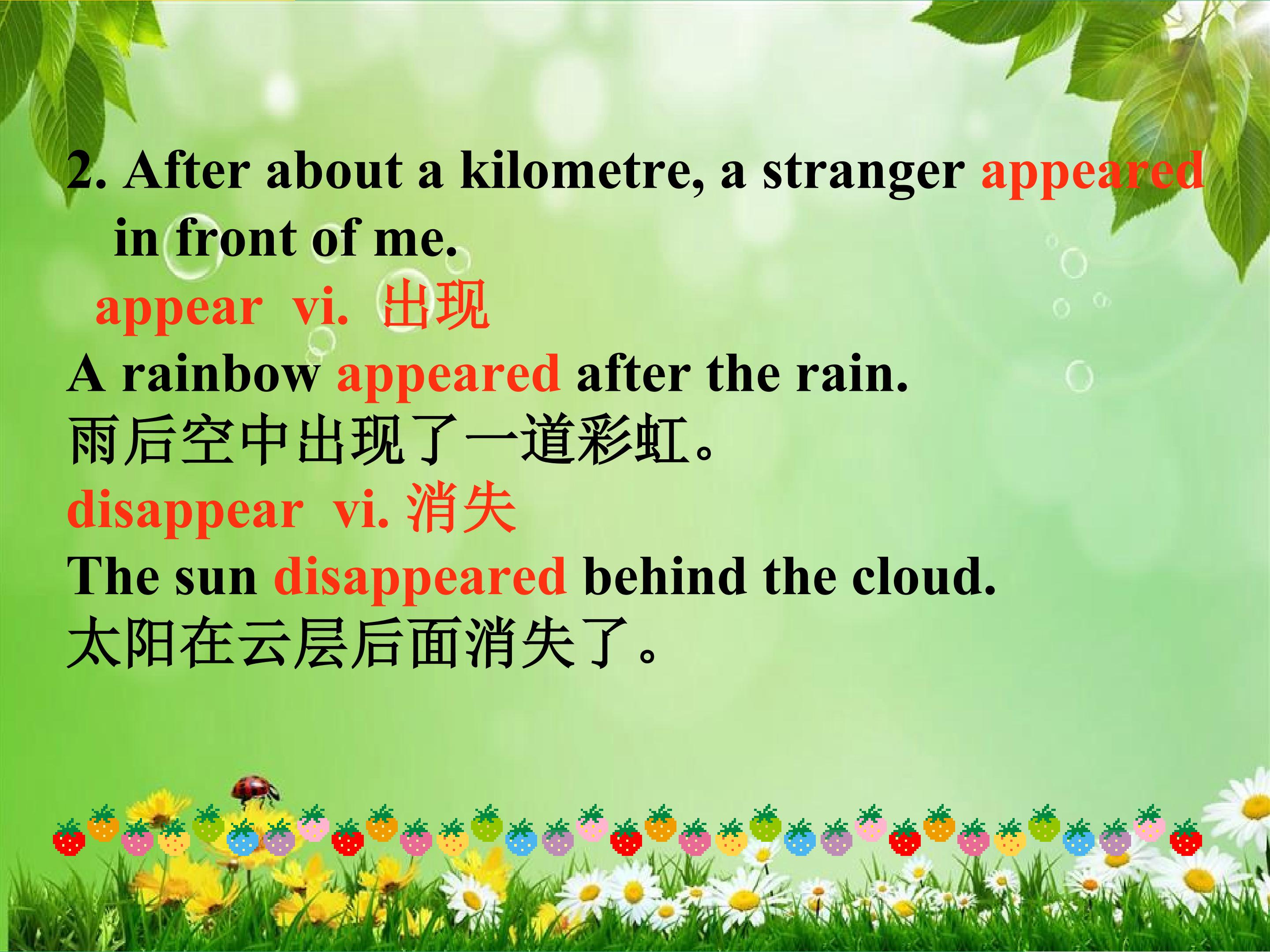 2. After about a kilometre, a stranger appeared in front of me.

appear vi. 出现

A rainbow appeared after the rain.

雨后空中出现了一道彩虹。

disappear vi. 消失

The sun disappeared behind the cloud.

太阳在云层后面消失了。